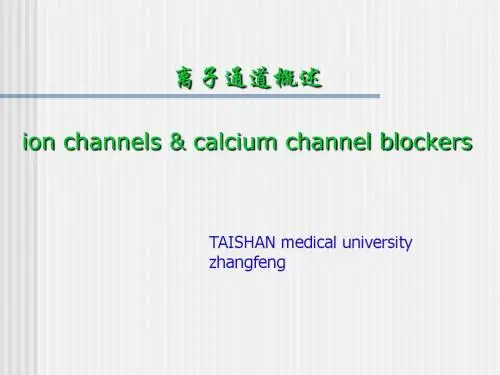 离子通道概述

ion channels & calcium channel blockers

TAISHAN medical university
zhangfeng